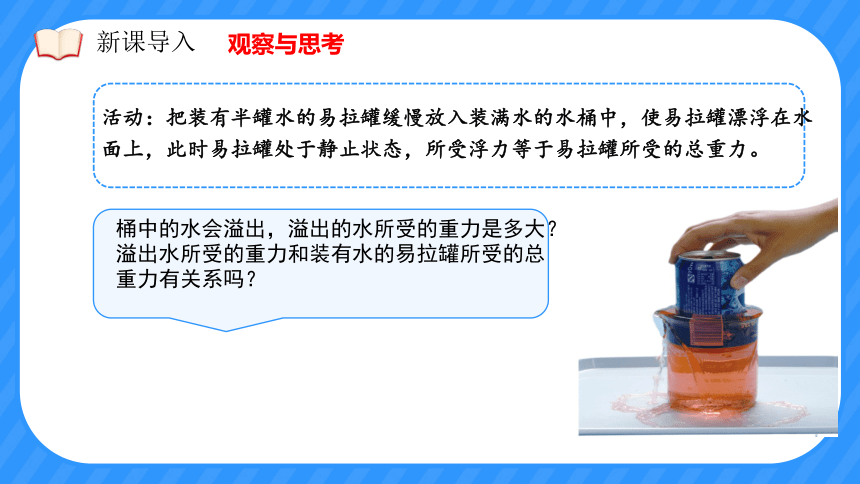 新课导入　观察与思考

活动：把装有半罐水的易拉罐缓慢放入装满水的水桶中，使易拉罐漂浮在水面上，此时易拉罐处于静止状态，所受浮力等于易拉罐所受的总重力。

桶中的水会溢出，溢出的水所受的重力是多大？溢出水所受的重力和装有水的易拉罐所受的总重力有关系吗？